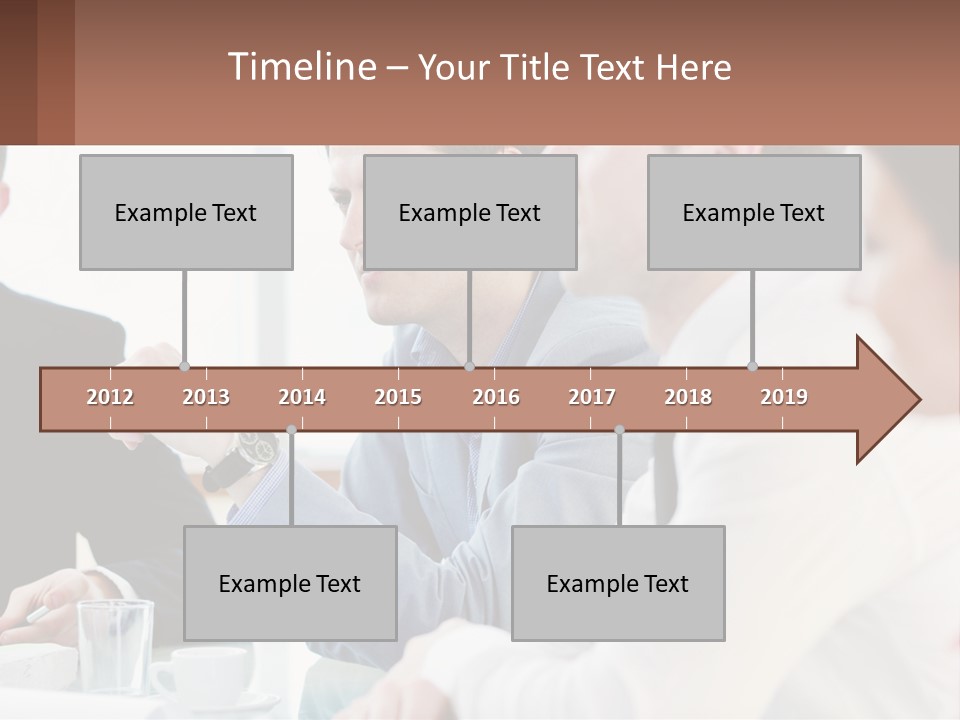 Timeline – Your Title Text Here

Example Text

Example Text

Example Text

2012 2013 2014 2015 2016 2017 2018 2019

Example Text

Example Text